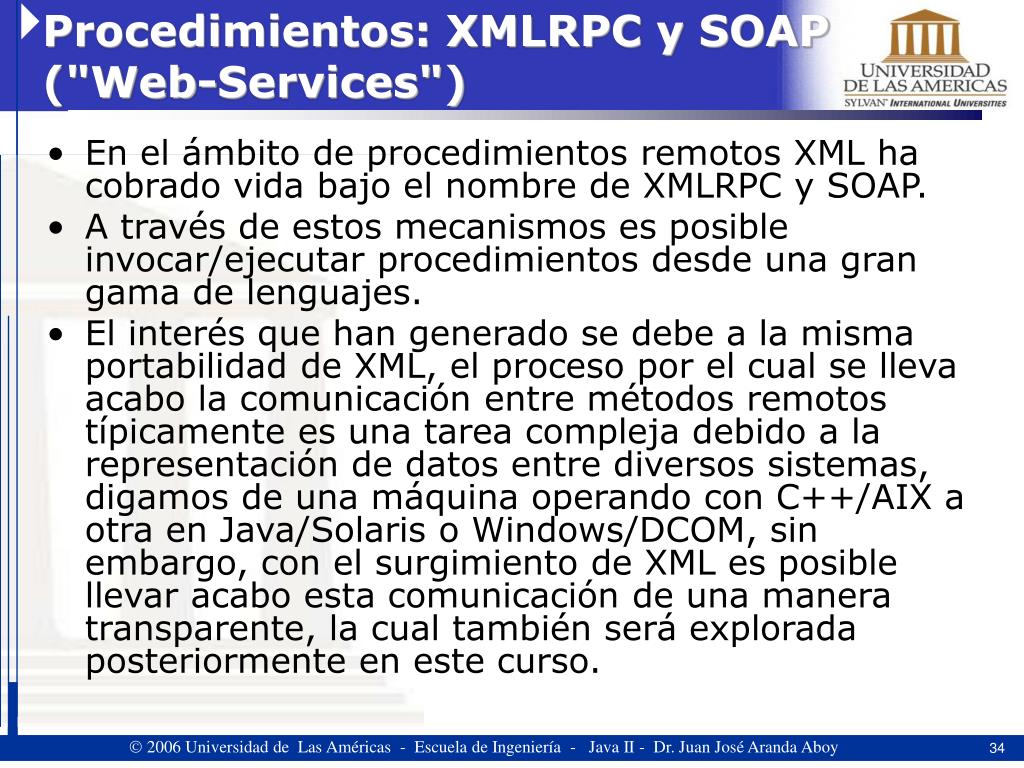 Procedimientos: XMLRPC y SOAP ("Web-Services")

UNIVERSIDAD DE LAS AMERICAS
SYLVAN INTERNATIONAL UNIVERSITIES

• En el ámbito de procedimientos remotos XML ha cobrado vida bajo el nombre de XMLRPC y SOAP.
• A través de estos mecanismos es posible invocar/ejecutar procedimientos desde una gran gama de lenguajes.
• El interés que han generado se debe a la misma portabilidad de XML, el proceso por el cual se lleva acabo la comunicación entre métodos remotos típicamente es una tarea compleja debido a la representación de datos entre diversos sistemas, digamos de una máquina operando con C++/AIX a otra en Java/Solaris o Windows/DCOM, sin embargo, con el surgimiento de XML es posible llevar acabo esta comunicación de una manera transparente, la cual también será explorada posteriormente en este curso.

© 2006 Universidad de Las Américas - Escuela de Ingeniería - Java II - Dr. Juan José Aranda Aboy

34